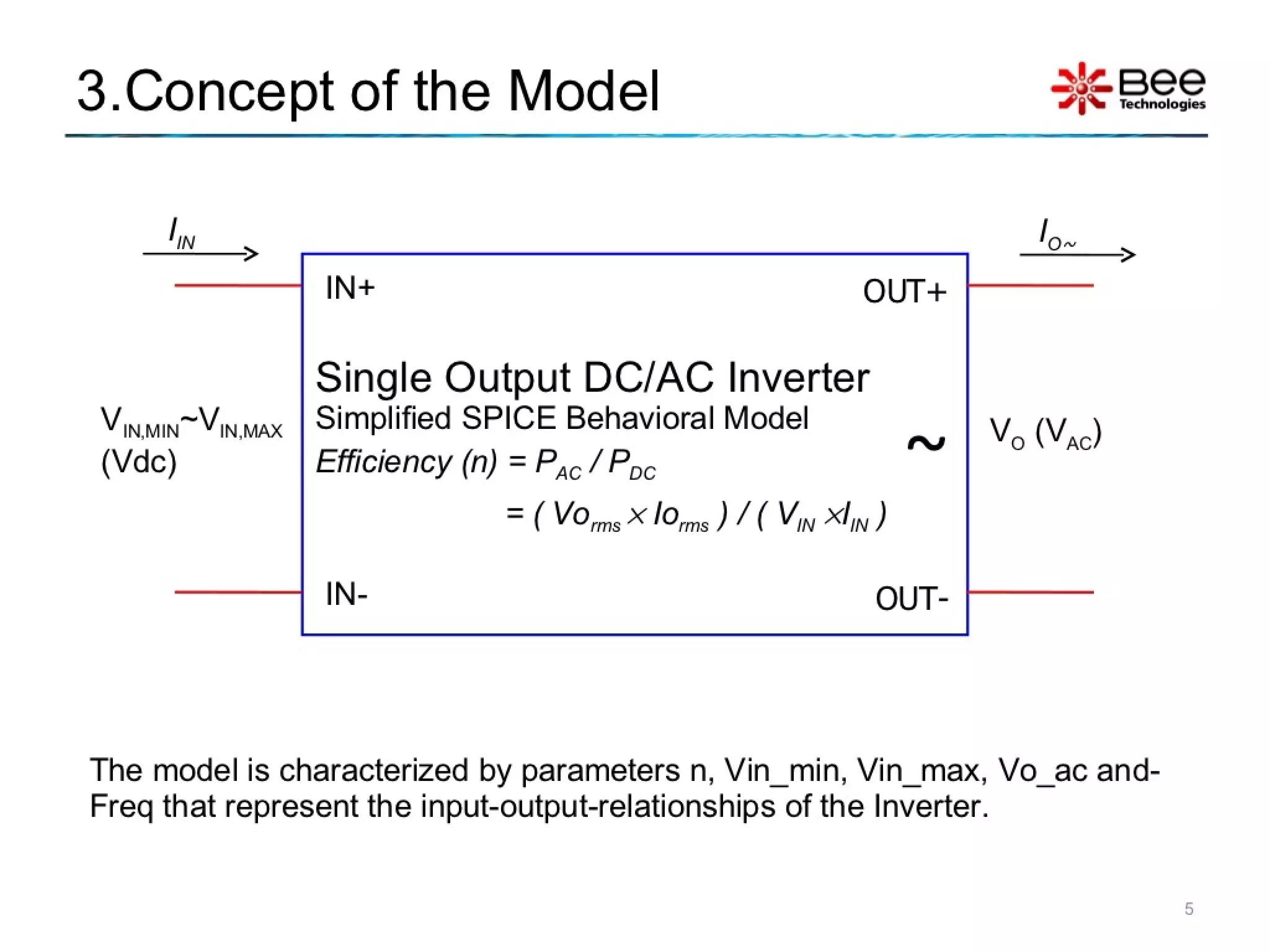 3.Concept of the Model

Bee Technologies

$I_{IN}$

$I_{O\sim}$

IN+

OUT+

$V_{IN,MIN}$~$V_{IN,MAX}$ (Vdc)

Single Output DC/AC Inverter
Simplified SPICE Behavioral Model
Efficiency (n) = $P_{AC}$ / $P_{DC}$
= ( $Vo_{rms} \times Io_{rms}$ ) / ( $V_{IN} \times I_{IN}$ )

~

$V_O$ ($V_{AC}$)

IN-

OUT-

The model is characterized by parameters n, Vin_min, Vin_max, Vo_ac and-Freq that represent the input-output-relationships of the Inverter.

5